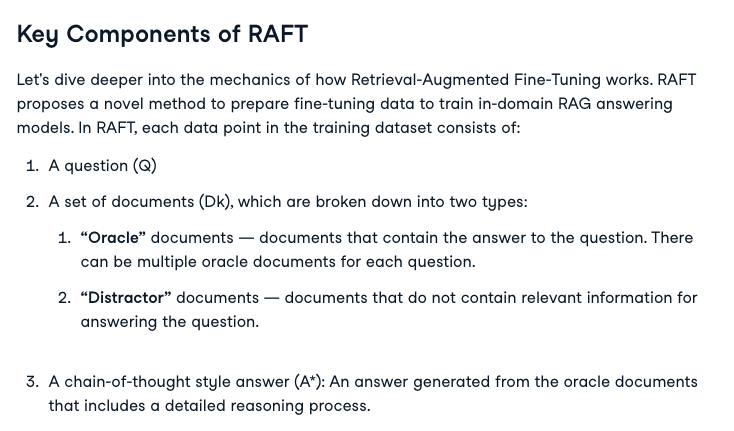 Key Components of RAFT

Let's dive deeper into the mechanics of how Retrieval-Augmented Fine-Tuning works. RAFT proposes a novel method to prepare fine-tuning data to train in-domain RAG answering models. In RAFT, each data point in the training dataset consists of:

1. A question (Q)

2. A set of documents (Dk), which are broken down into two types:

 1. "Oracle" documents — documents that contain the answer to the question. There can be multiple oracle documents for each question.

 2. "Distractor" documents — documents that do not contain relevant information for answering the question.

3. A chain-of-thought style answer (A*): An answer generated from the oracle documents that includes a detailed reasoning process.